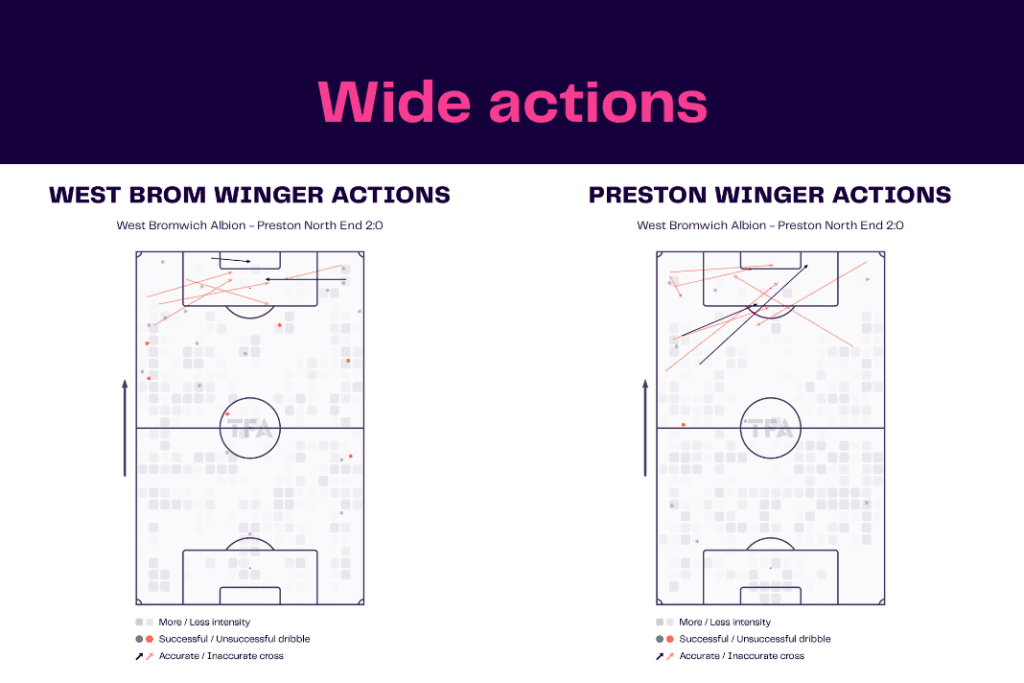 Wide actions

WEST BROM WINGER ACTIONS

West Bromwich Albion - Preston North End 2:0

TFA

More / Less intensity
Successful / Unsuccessful dribble
Accurate / Inaccurate cross

PRESTON WINGER ACTIONS

West Bromwich Albion - Preston North End 2:0

TFA

More / Less intensity
Successful / Unsuccessful dribble
Accurate / Inaccurate cross